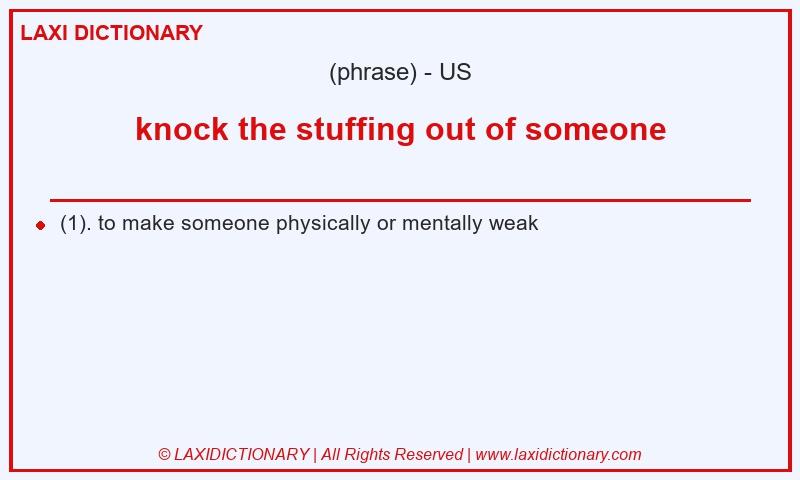 LAXI DICTIONARY

(phrase) - US

knock the stuffing out of someone

(1). to make someone physically or mentally weak

© LAXIDICTIONARY | All Rights Reserved | www.laxidictionary.com